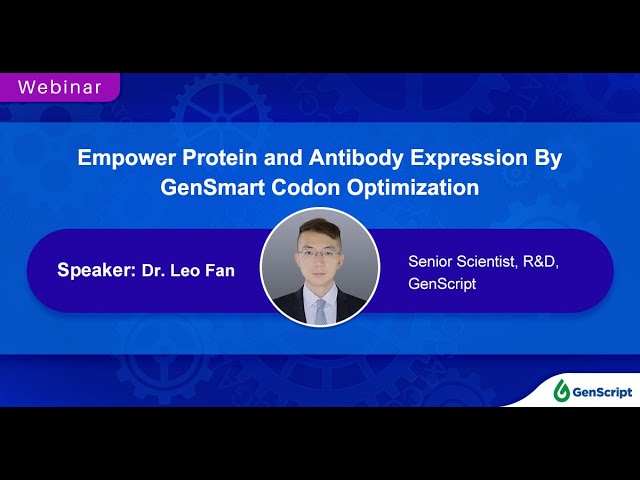 Webinar

Empower Protein and Antibody Expression By GenSmart Codon Optimization

Speaker: Dr. Leo Fan

Senior Scientist, R&D, GenScript

GenScript